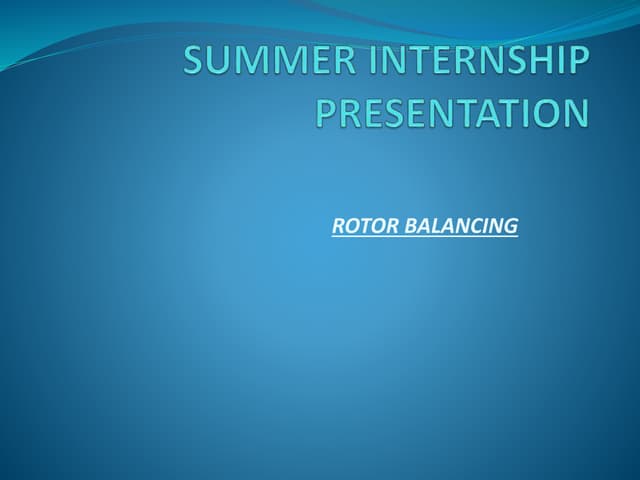 SUMMER INTERNSHIP PRESENTATION

ROTOR BALANCING